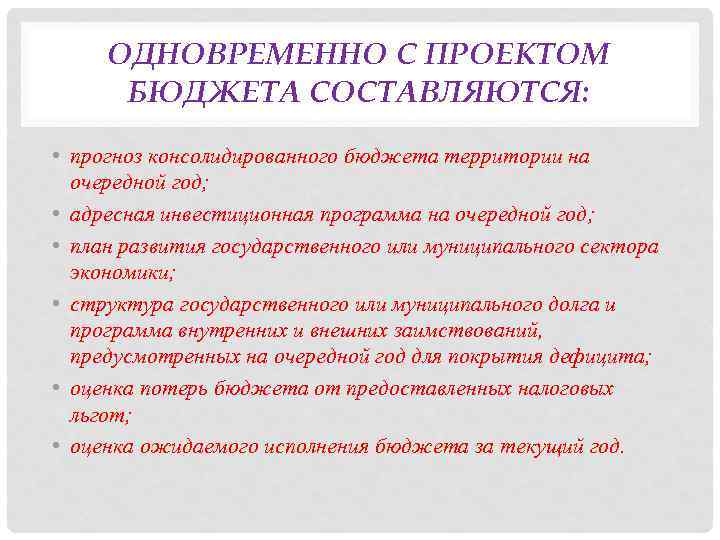 ОДНОВРЕМЕННО С ПРОЕКТОМ БЮДЖЕТА СОСТАВЛЯЮТСЯ:

• прогноз консолидированного бюджета территории на очередной год;
• адресная инвестиционная программа на очередной год;
• план развития государственного или муниципального сектора экономики;
• структура государственного или муниципального долга и программа внутренних и внешних заимствований, предусмотренных на очередной год для покрытия дефицита;
• оценка потерь бюджета от предоставленных налоговых льгот;
• оценка ожидаемого исполнения бюджета за текущий год.